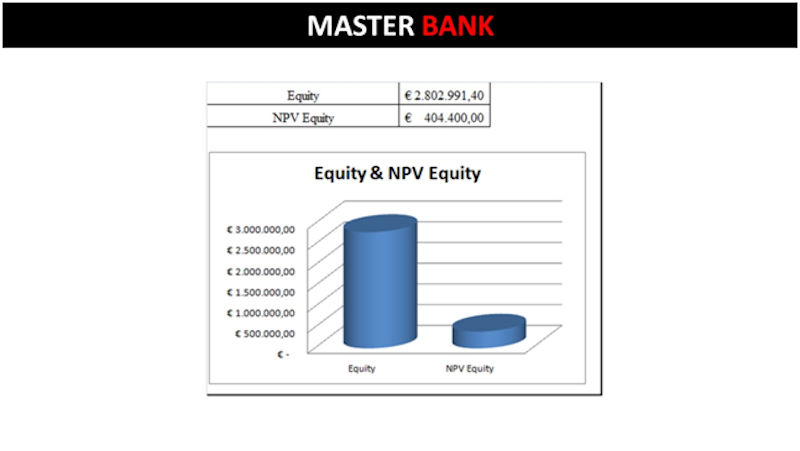 MASTER BANK

| Equity | € 2.802.991,40 |
|---|---|
| NPV Equity | € 404.400,00 |

Equity & NPV Equity

€ 3.000.000,00
€ 2.500.000,00
€ 2.000.000,00
€ 1.500.000,00
€ 1.000.000,00
€ 500.000,00
€ -

Equity
NPV Equity